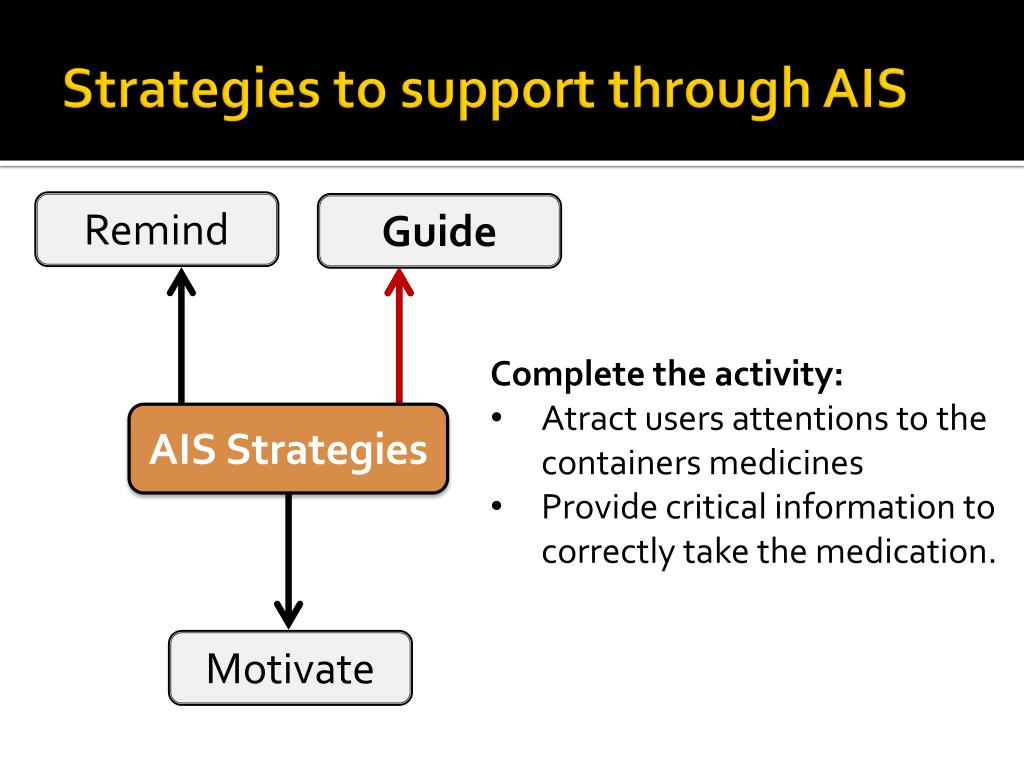 Strategies to support through AIS

Remind

Guide

AIS Strategies

Motivate

Complete the activity:
• Atract users attentions to the containers medicines
• Provide critical information to correctly take the medication.